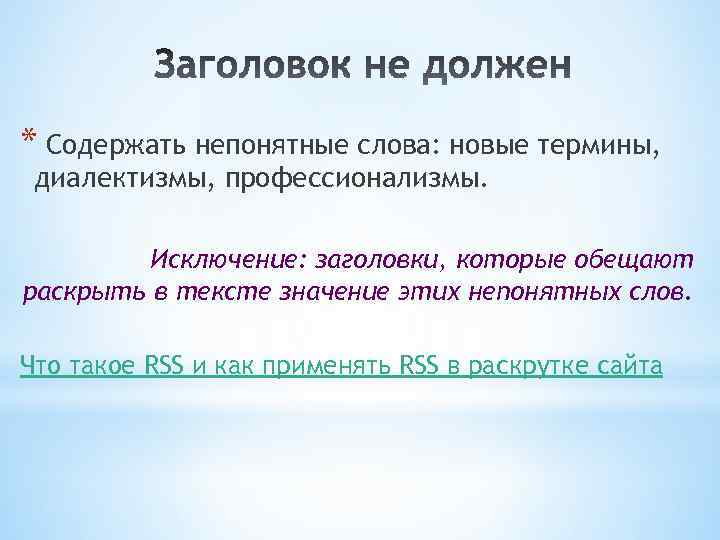 Заголовок не должен

* Содержать непонятные слова: новые термины, диалектизмы, профессионализмы.

Исключение: заголовки, которые обещают раскрыть в тексте значение этих непонятных слов.

Что такое RSS и как применять RSS в раскрутке сайта